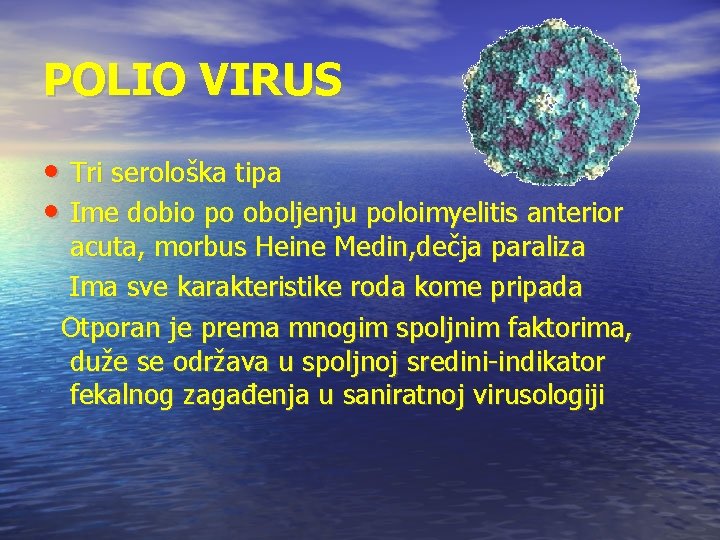 POLIO VIRUS

• Tri serološka tipa
• Ime dobio po oboljenju poloimyelitis anterior acuta, morbus Heine Medin,dečja paraliza

Ima sve karakteristike roda kome pripada

Otporan je prema mnogim spoljnim faktorima, duže se održava u spoljnoj sredini-indikator fekalnog zagađenja u saniratnoj virusologiji